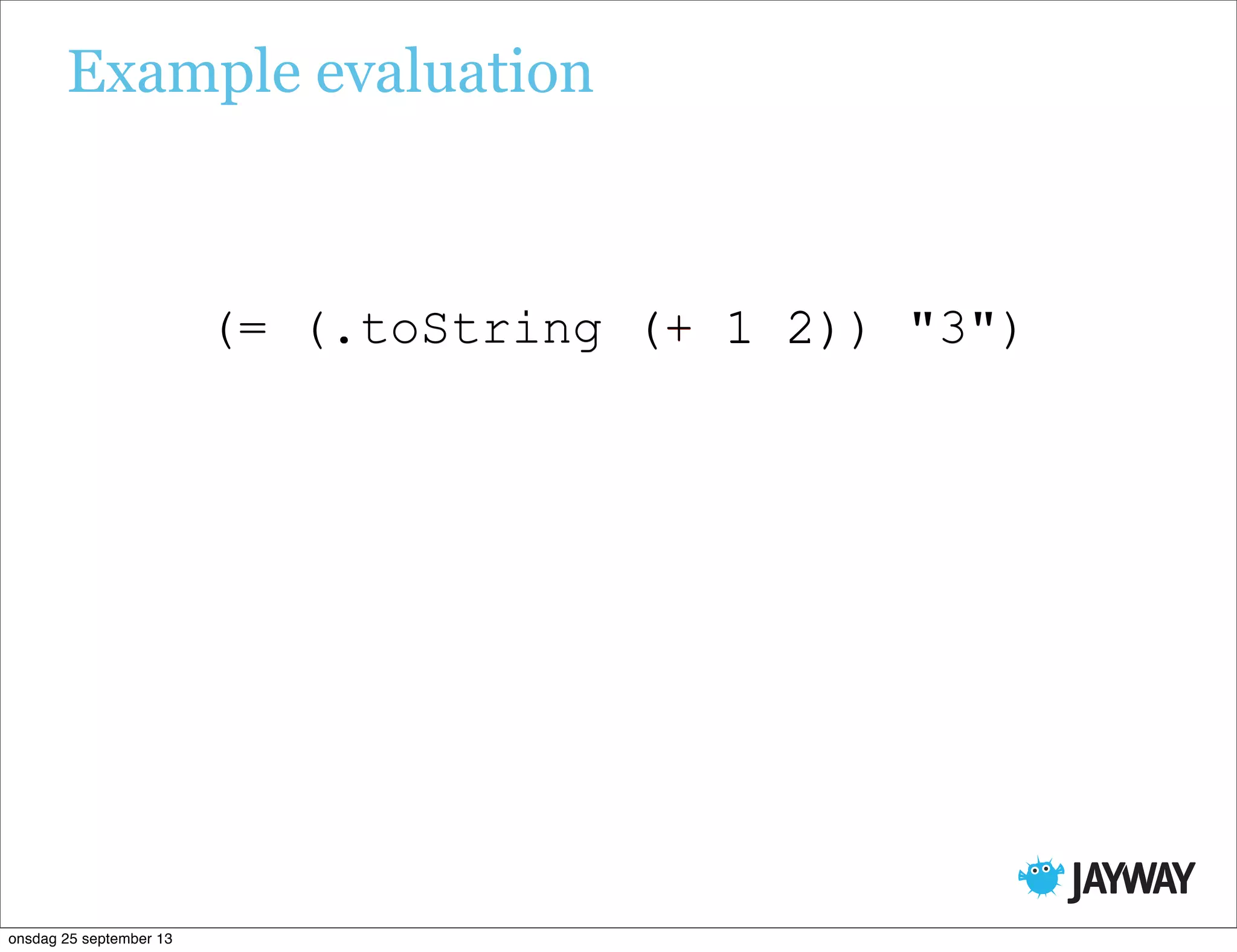 Example evaluation

(= (.toString (+ 1 2)) "3")

JAYWAY

onsdag 25 september 13